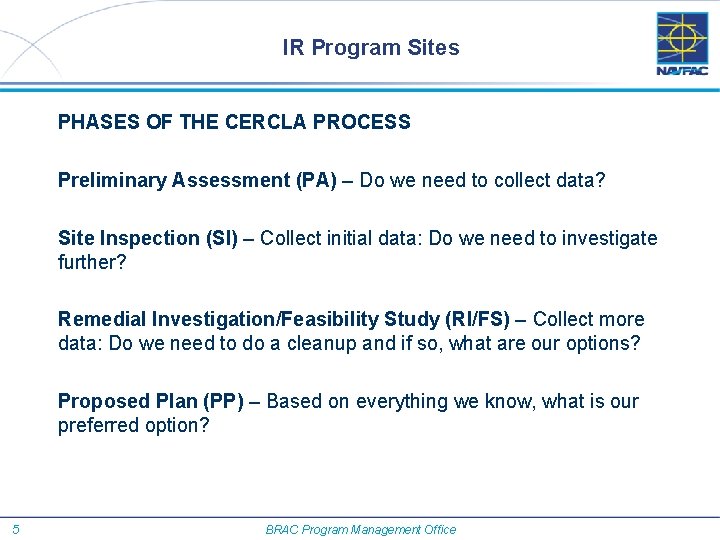 IR Program Sites

NAVFAC

PHASES OF THE CERCLA PROCESS

Preliminary Assessment (PA) – Do we need to collect data?

Site Inspection (SI) – Collect initial data: Do we need to investigate further?

Remedial Investigation/Feasibility Study (RI/FS) – Collect more data: Do we need to do a cleanup and if so, what are our options?

Proposed Plan (PP) – Based on everything we know, what is our preferred option?

5

BRAC Program Management Office